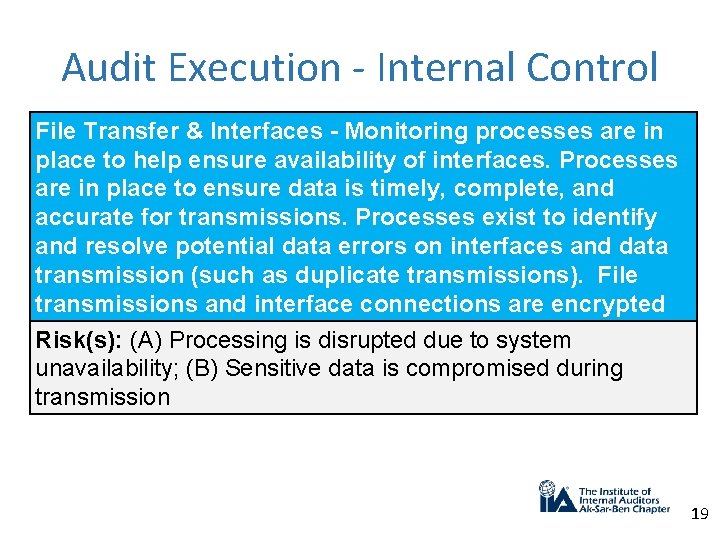 Audit Execution - Internal Control

File Transfer & Interfaces - Monitoring processes are in place to help ensure availability of interfaces. Processes are in place to ensure data is timely, complete, and accurate for transmissions. Processes exist to identify and resolve potential data errors on interfaces and data transmission (such as duplicate transmissions). File transmissions and interface connections are encrypted

Risk(s): (A) Processing is disrupted due to system unavailability; (B) Sensitive data is compromised during transmission

IIA The Institute of Internal Auditors Ak-Sar-Ben Chapter

19